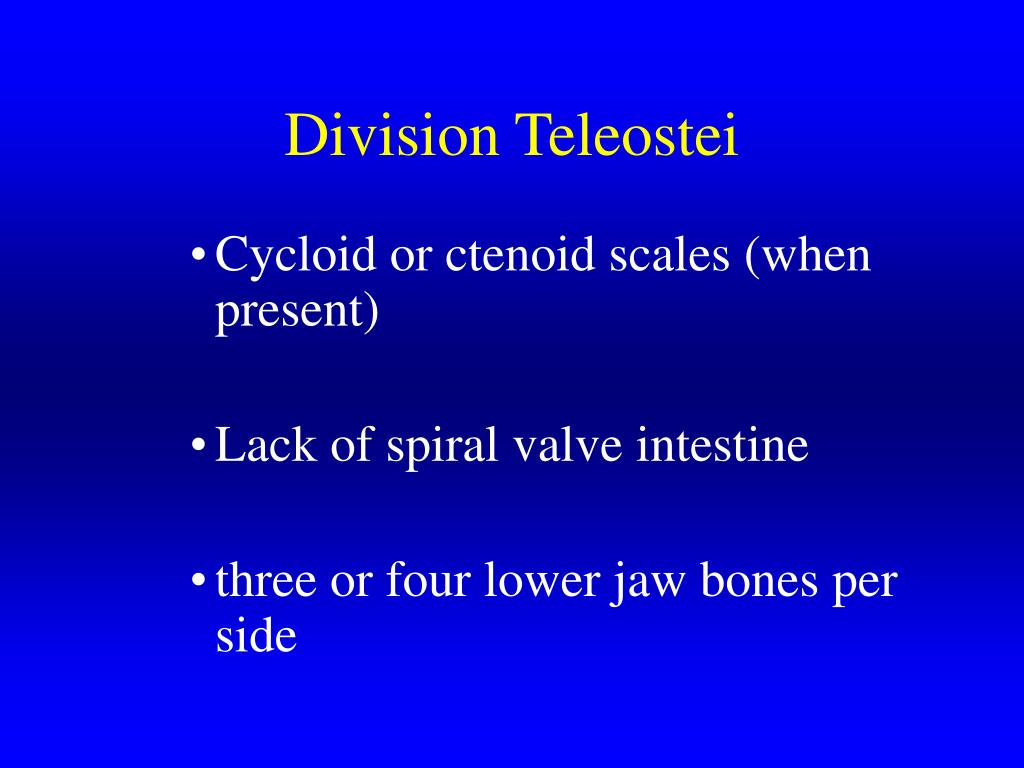 Division Teleostei

• Cycloid or ctenoid scales (when present)

• Lack of spiral valve intestine

• three or four lower jaw bones per side